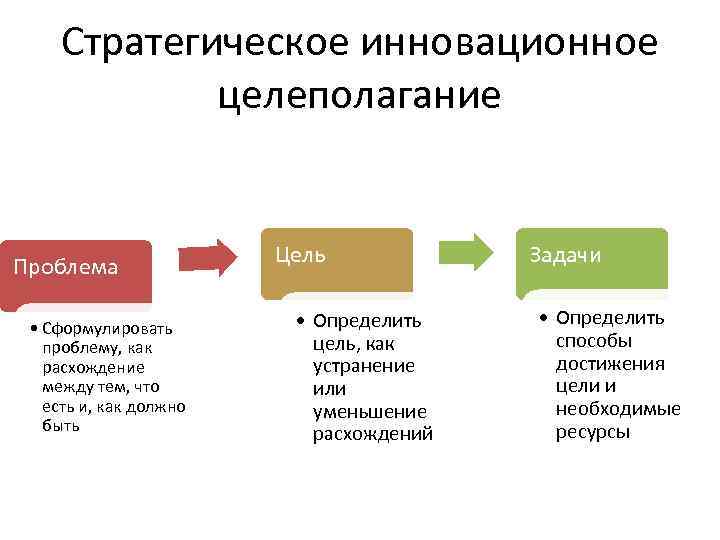 Стратегическое инновационное целеполагание

Проблема

• Сформулировать проблему, как расхождение между тем, что есть и, как должно быть

Цель

• Определить цель, как устранение или уменьшение расхождений

Задачи

• Определить способы достижения цели и необходимые ресурсы